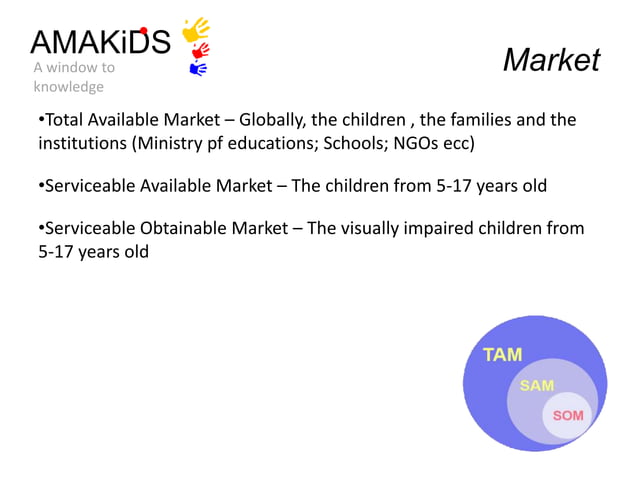 AMAKiDS
A window to knowledge

Market

•Total Available Market – Globally, the children , the families and the institutions (Ministry pf educations; Schools; NGOs ecc)

•Serviceable Available Market – The children from 5-17 years old

•Serviceable Obtainable Market – The visually impaired children from 5-17 years old

TAM
SAM
SOM